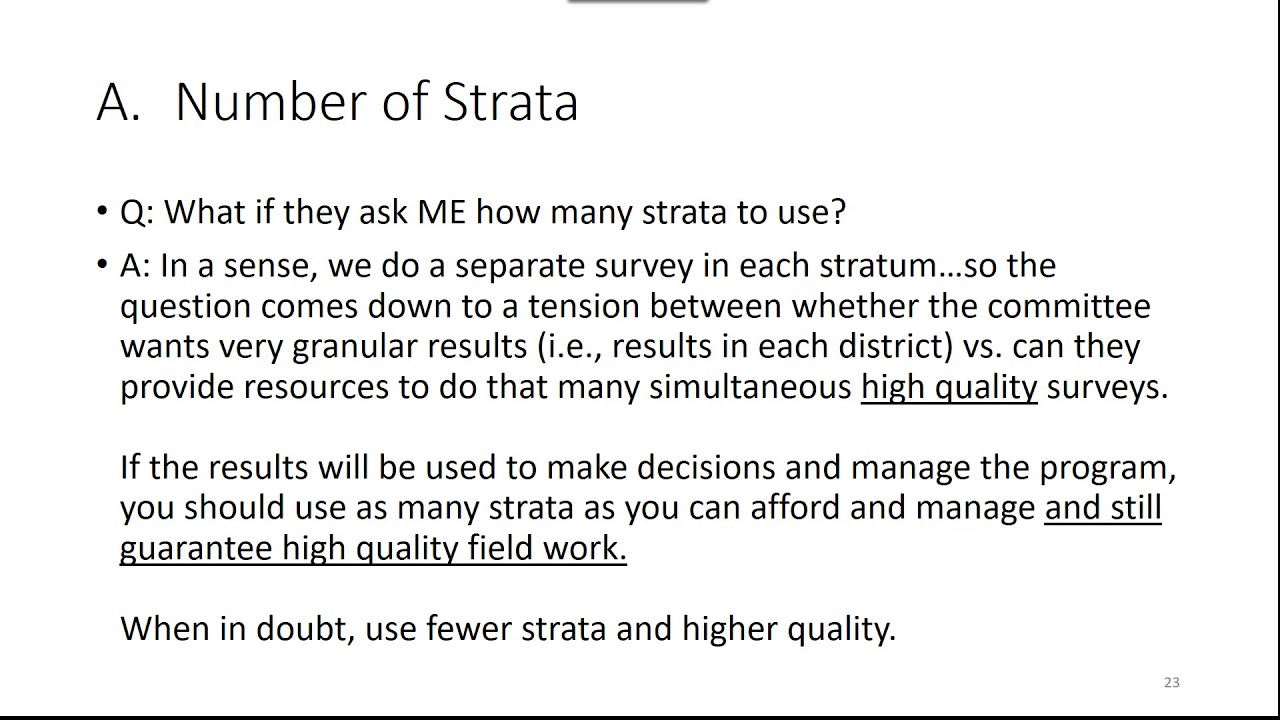 A. Number of Strata

• Q: What if they ask ME how many strata to use?

• A: In a sense, we do a separate survey in each stratum…so the question comes down to a tension between whether the committee wants very granular results (i.e., results in each district) vs. can they provide resources to do that many simultaneous high quality surveys.

If the results will be used to make decisions and manage the program, you should use as many strata as you can afford and manage and still guarantee high quality field work.

When in doubt, use fewer strata and higher quality.

23